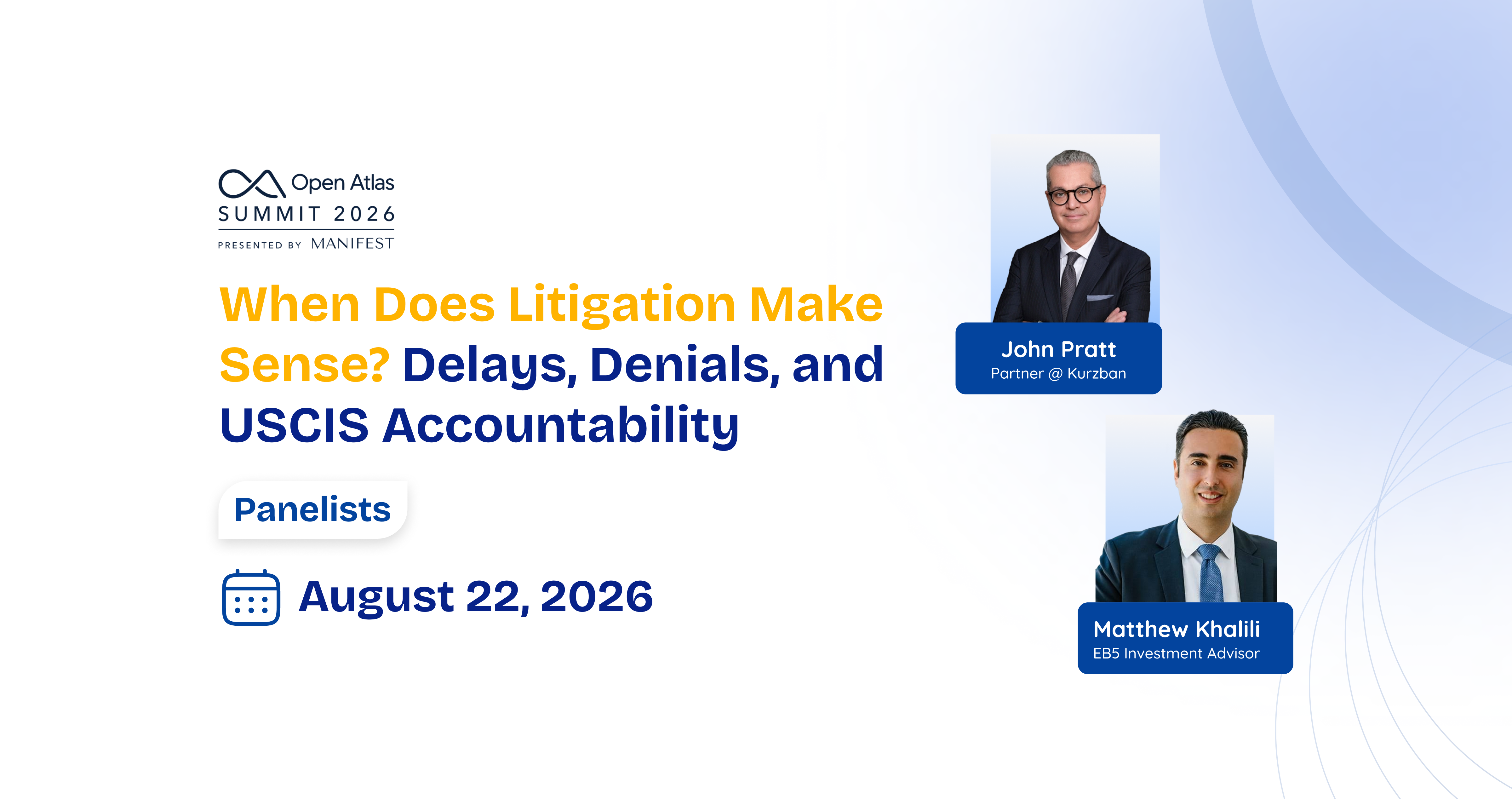 Open Atlas
SUMMIT 2026
PRESENTED BY MANIFEST

When Does Litigation Make Sense? Delays, Denials, and USCIS Accountability

Panelists

August 22, 2026

John Pratt
Partner @ Kurzban

Matthew Khalili
EB5 Investment Advisor